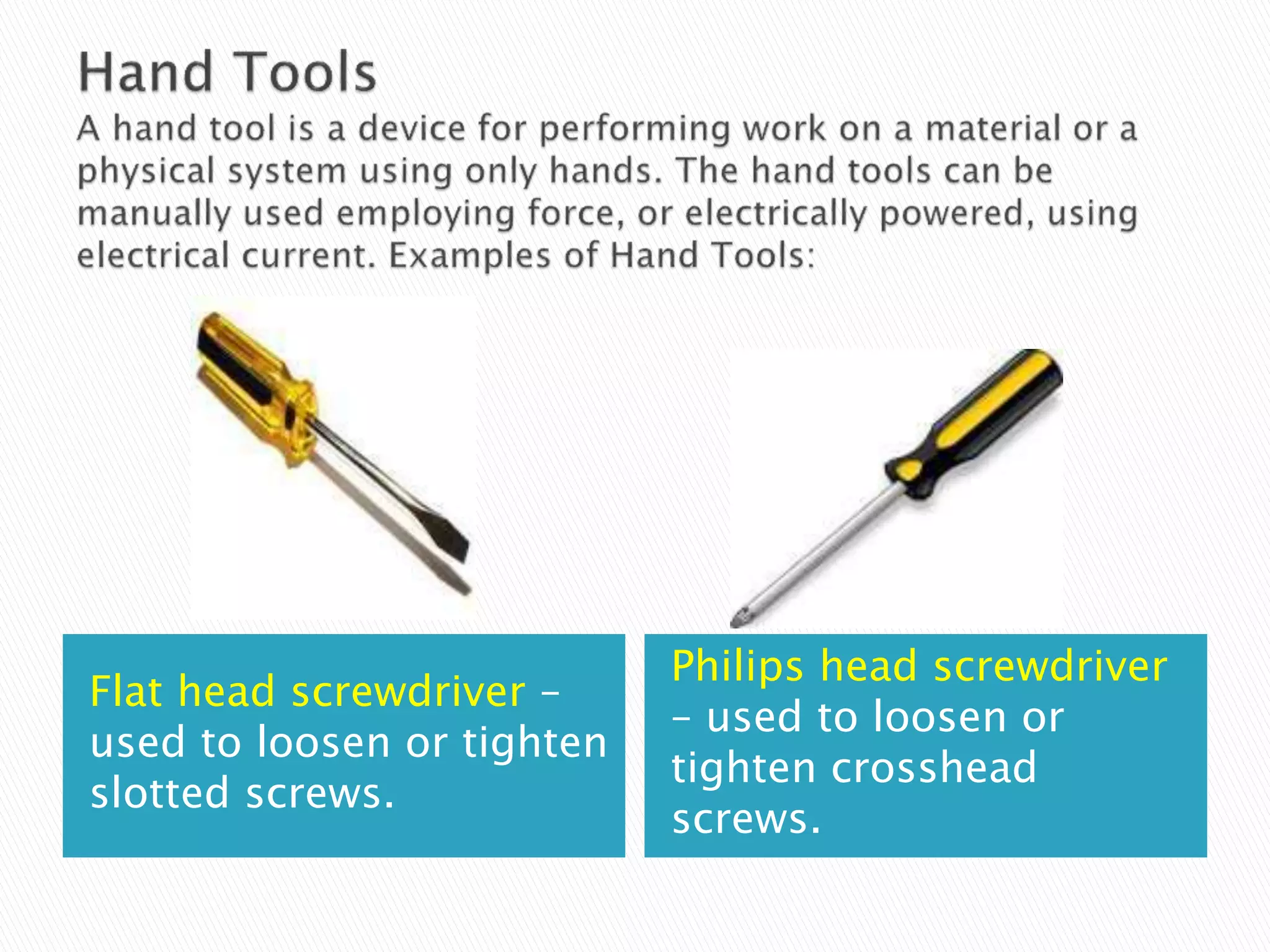 Hand Tools

A hand tool is a device for performing work on a material or a physical system using only hands. The hand tools can be manually used employing force, or electrically powered, using electrical current. Examples of Hand Tools:

Flat head screwdriver – used to loosen or tighten slotted screws.

Philips head screwdriver – used to loosen or tighten crosshead screws.